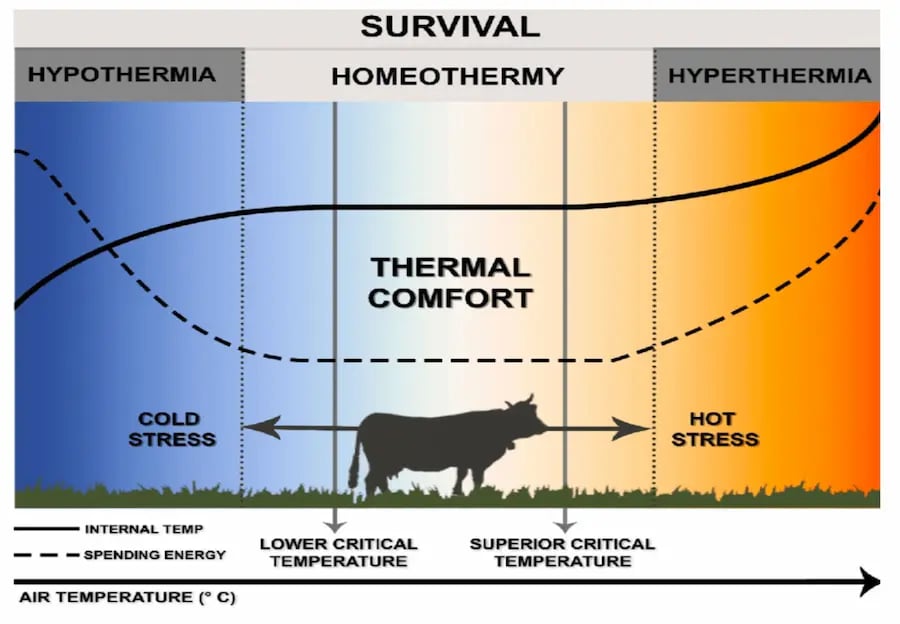 SURVIVAL

HYPOTHERMIA

HOMEOTHERMY

HYPERTHERMIA

THERMAL COMFORT

COLD STRESS

HOT STRESS

INTERNAL TEMP

SPENDING ENERGY

LOWER CRITICAL TEMPERATURE

SUPERIOR CRITICAL TEMPERATURE

AIR TEMPERATURE (° C)